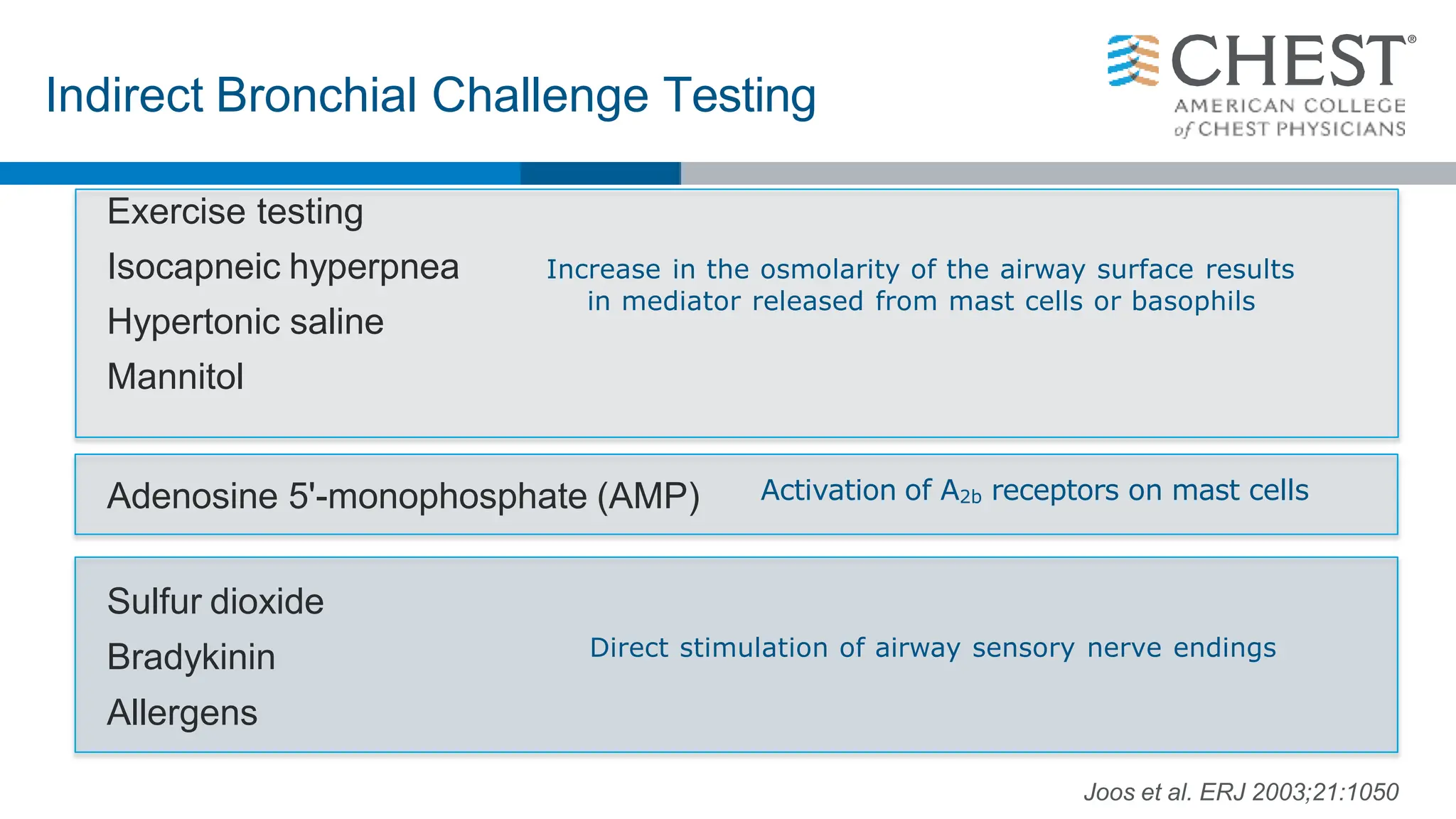 Indirect Bronchial Challenge Testing

CHEST®
AMERICAN COLLEGE of CHEST PHYSICIANS

Exercise testing
Isocapneic hyperpnea
Hypertonic saline
Mannitol

Increase in the osmolarity of the airway surface results in mediator released from mast cells or basophils

Adenosine 5'-monophosphate (AMP)

Activation of $A_{2b}$ receptors on mast cells

Sulfur dioxide
Bradykinin
Allergens

Direct stimulation of airway sensory nerve endings

Joos et al. ERJ 2003;21:1050